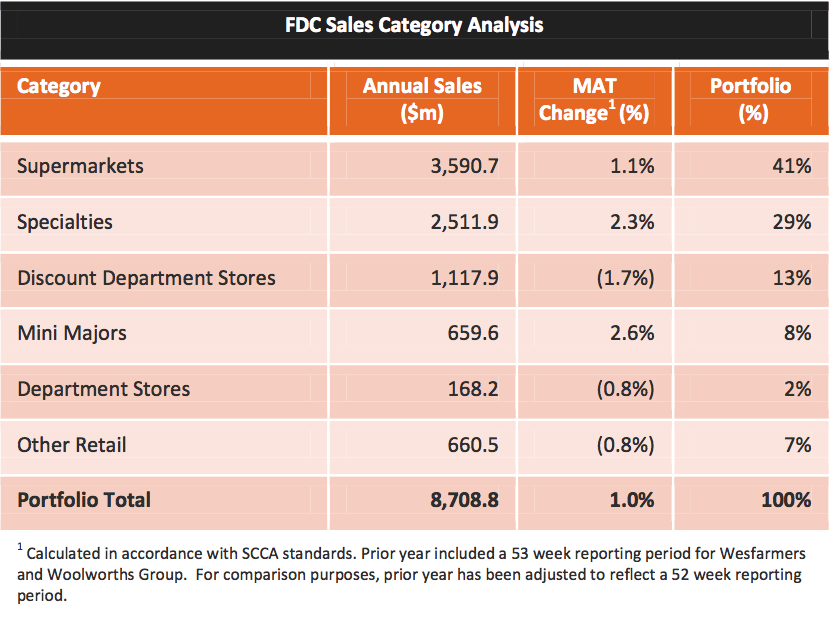 FDC Sales Category Analysis

| Category | Annual Sales ($m) | MAT Change$^1$ (%) | Portfolio (%) |
|---|---|---|---|
| Supermarkets | 3,590.7 | 1.1% | 41% |
| Specialties | 2,511.9 | 2.3% | 29% |
| Discount Department Stores | 1,117.9 | (1.7%) | 13% |
| Mini Majors | 659.6 | 2.6% | 8% |
| Department Stores | 168.2 | (0.8%) | 2% |
| Other Retail | 660.5 | (0.8%) | 7% |
| **Portfolio Total** | **8,708.8** | **1.0%** | **100%** |

$^1$ Calculated in accordance with SCCA standards. Prior year included a 53 week reporting period for Wesfarmers and Woolworths Group. For comparison purposes, prior year has been adjusted to reflect a 52 week reporting period.